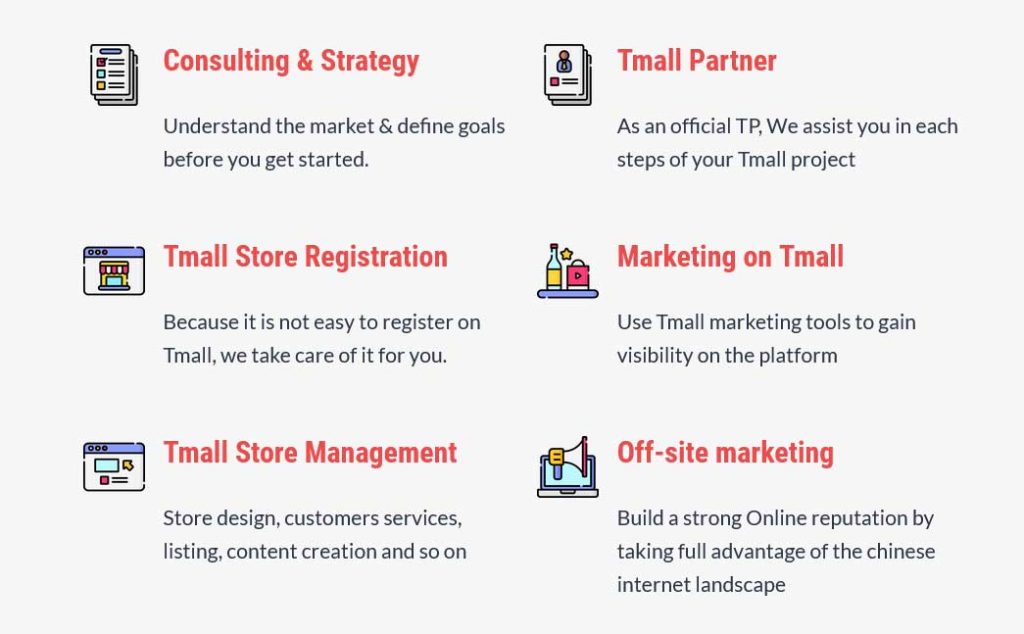 Consulting & Strategy

Understand the market & define goals before you get started.

Tmall Store Registration

Because it is not easy to register on Tmall, we take care of it for you.

Tmall Store Management

Store design, customers services, listing, content creation and so on

Tmall Partner

As an official TP, We assist you in each steps of your Tmall project

Marketing on Tmall

Use Tmall marketing tools to gain visibility on the platform

Off-site marketing

Build a strong Online reputation by taking full advantage of the chinese internet landscape